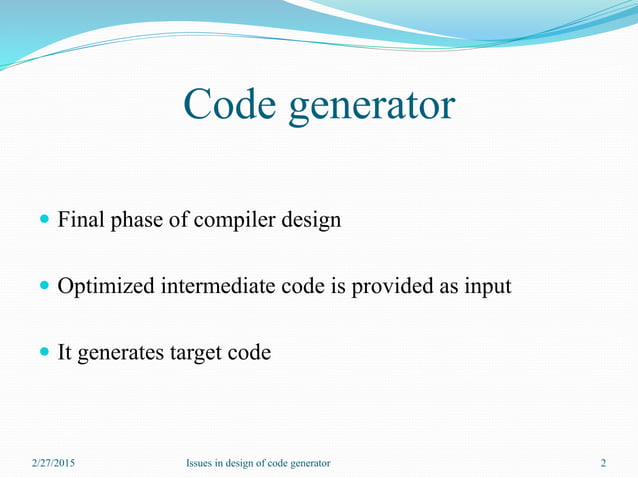 Code generator

- Final phase of compiler design
- Optimized intermediate code is provided as input
- It generates target code

2/27/2015 Issues in design of code generator 2